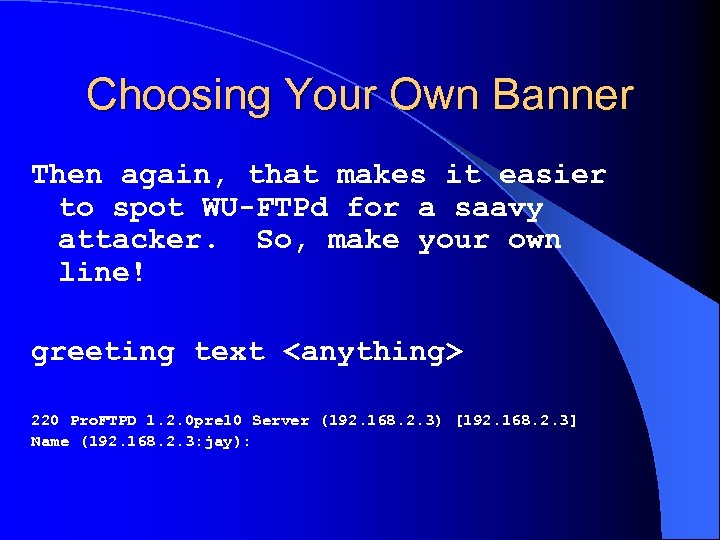 Choosing Your Own Banner

Then again, that makes it easier to spot WU-FTPd for a saavy attacker. So, make your own line!

greeting text <anything>

220 ProFTPD 1.2.0pre10 Server (192.168.2.3) [192.168.2.3]
Name (192.168.2.3:jay):